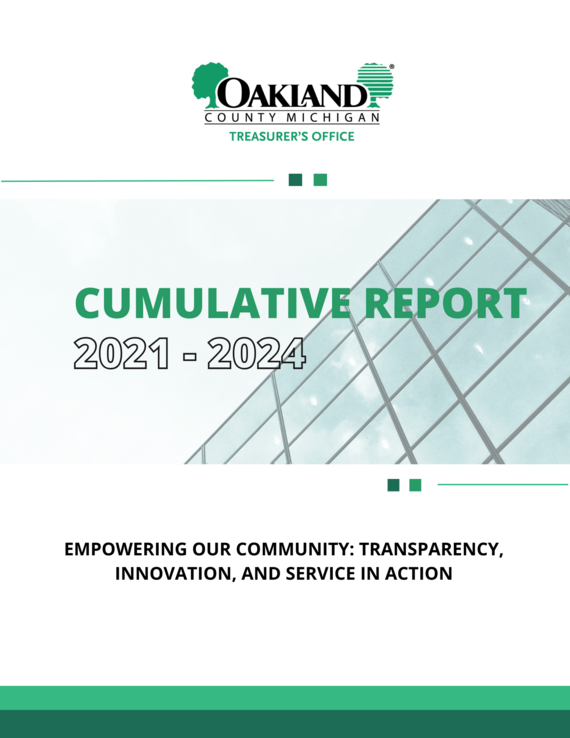 OAKLAND®
COUNTY MICHIGAN
TREASURER'S OFFICE

CUMULATIVE REPORT
2021 - 2024

EMPOWERING OUR COMMUNITY: TRANSPARENCY, INNOVATION, AND SERVICE IN ACTION